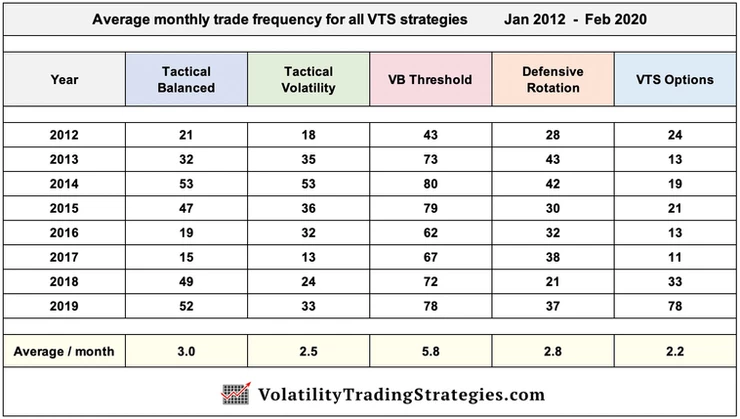 Average monthly trade frequency for all VTS strategies Jan 2012 - Feb 2020

| Year | Tactical Balanced | Tactical Volatility | VB Threshold | Defensive Rotation | VTS Options |
|---|---|---|---|---|---|
| 2012 | 21 | 18 | 43 | 28 | 24 |
| 2013 | 32 | 35 | 73 | 43 | 13 |
| 2014 | 53 | 53 | 80 | 42 | 19 |
| 2015 | 47 | 36 | 79 | 30 | 21 |
| 2016 | 19 | 32 | 62 | 32 | 13 |
| 2017 | 15 | 13 | 67 | 38 | 11 |
| 2018 | 49 | 24 | 72 | 21 | 33 |
| 2019 | 52 | 33 | 78 | 37 | 78 |
| Average / month | 3.0 | 2.5 | 5.8 | 2.8 | 2.2 |

VolatilityTradingStrategies.com